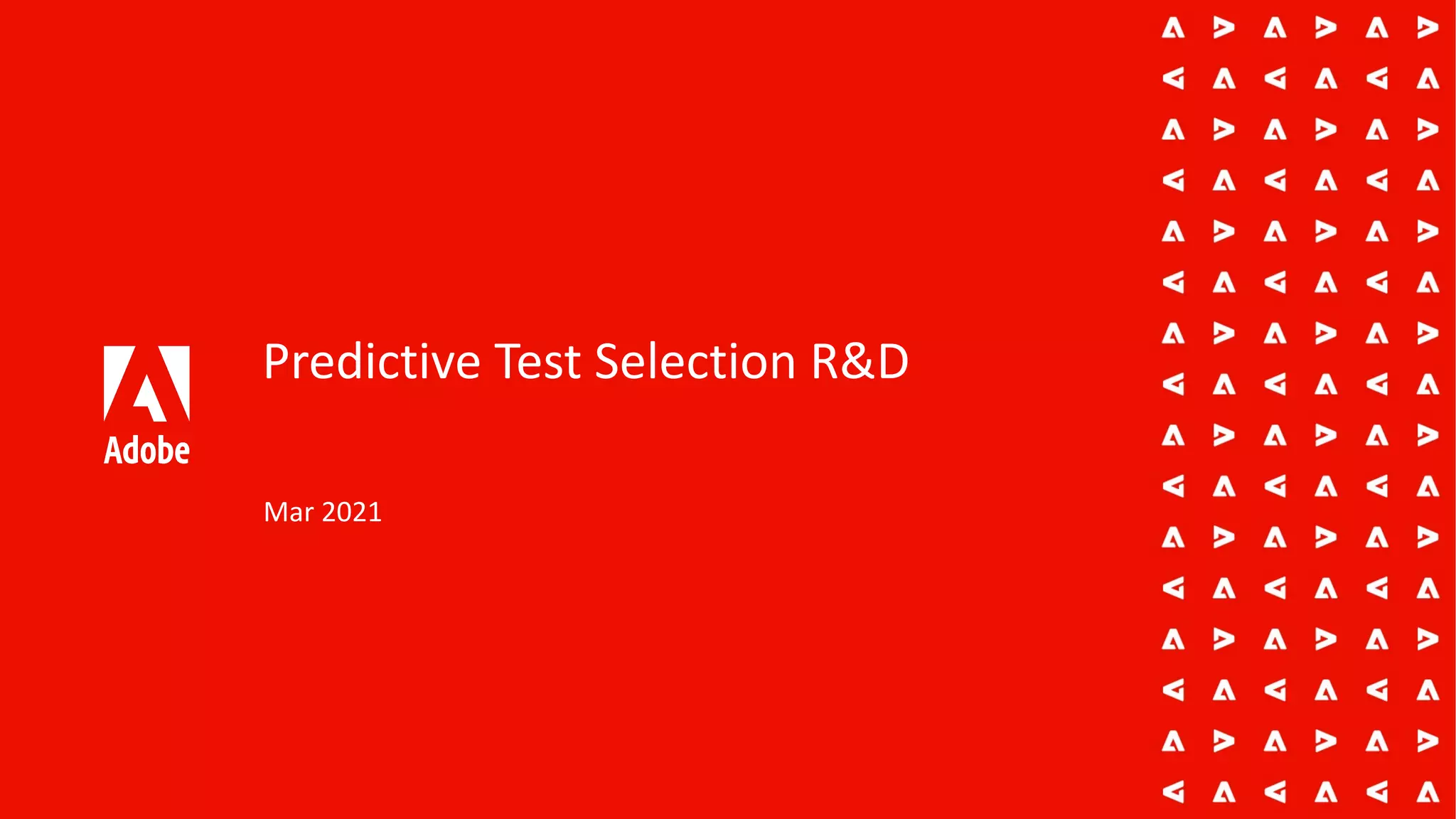 Adobe

Predictive Test Selection R&D

Mar 2021